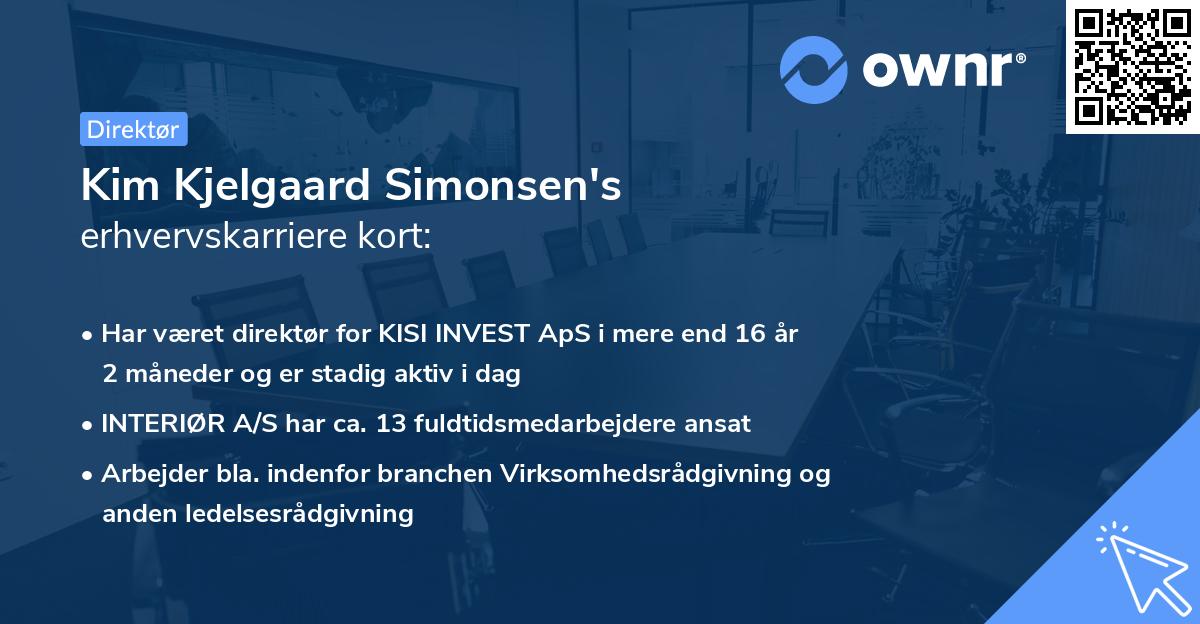 ownr®

Direktør

Kim Kjelgaard Simonsen's
erhvervskarriere kort:

• Har været direktør for KISI INVEST ApS i mere end 16 år 2 måneder og er stadig aktiv i dag
• INTERIØR A/S har ca. 13 fuldtidsmedarbejdere ansat
• Arbejder bla. indenfor branchen Virksomhedsrådgivning og anden ledelsesrådgivning